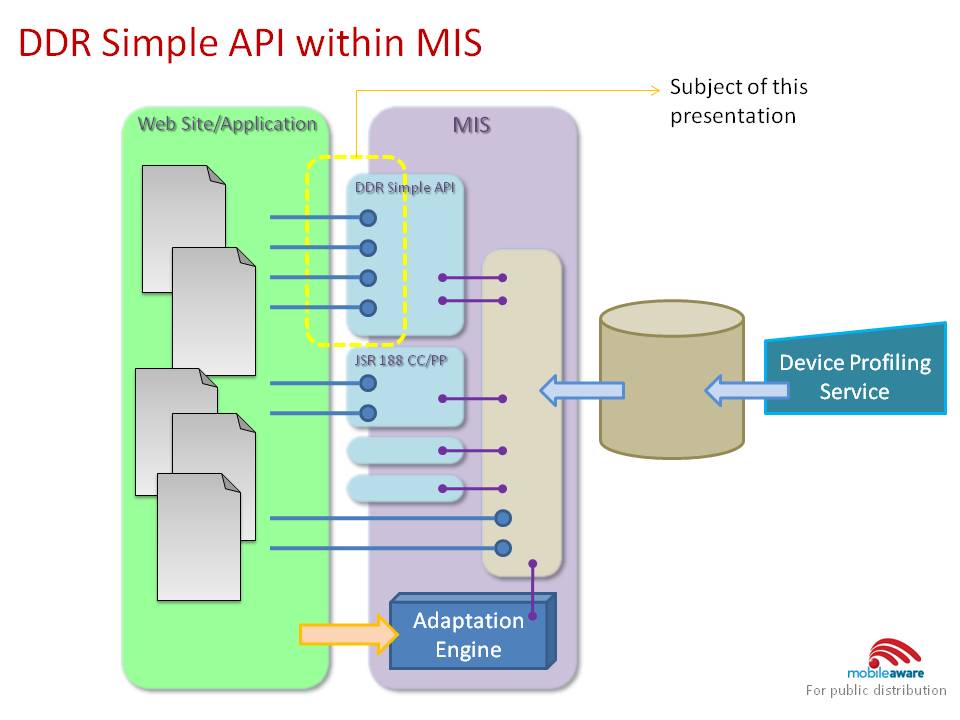 DDR Simple API within MIS

Subject of this presentation

Web Site/Application

MIS

DDR Simple API

JSR 188 CC/PP

Device Profiling Service

Adaptation Engine

mobileaware

For public distribution